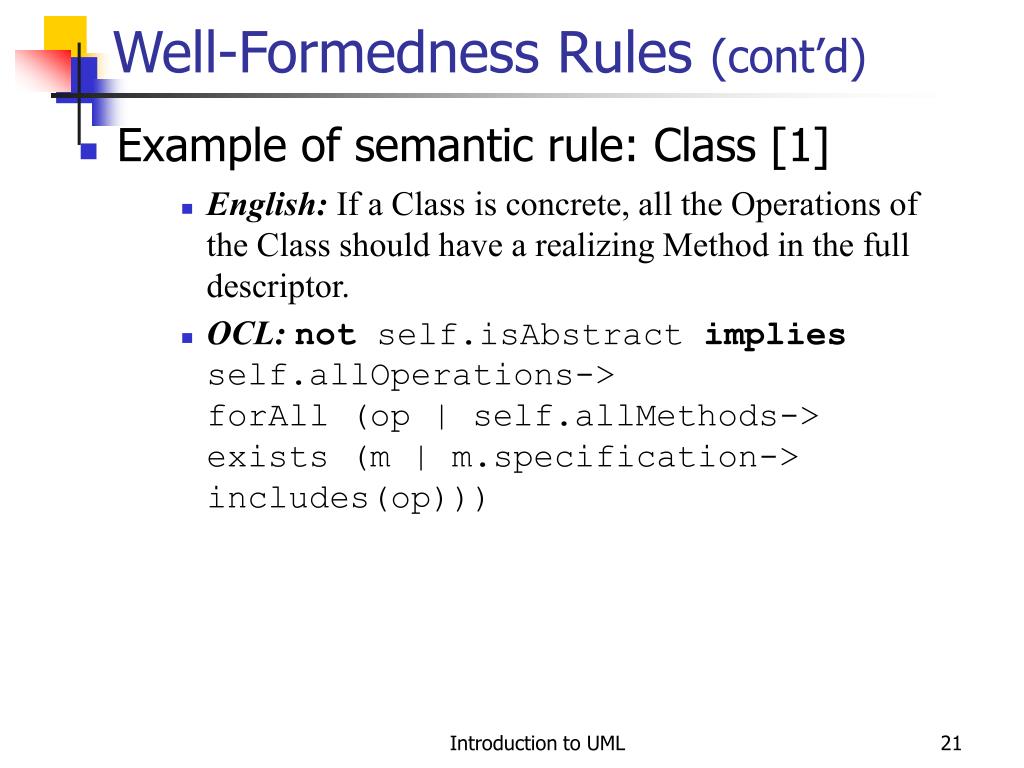 Well-Formedness Rules (cont'd)

Example of semantic rule: Class [1]

English: If a Class is concrete, all the Operations of the Class should have a realizing Method in the full descriptor.

OCL: not self.isAbstract implies self.allOperations-> forAll (op | self.allMethods-> exists (m | m.specification-> includes(op)))

Introduction to UML

21